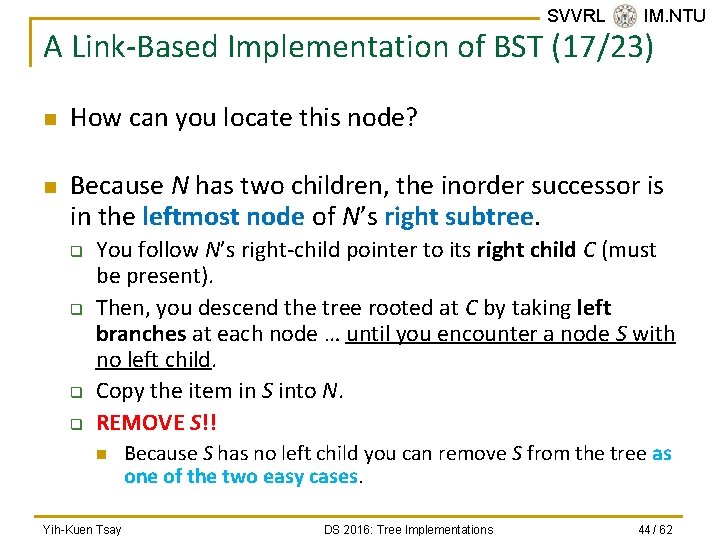 SVVRL IM.NTU

A Link-Based Implementation of BST (17/23)

How can you locate this node?

Because N has two children, the inorder successor is in the leftmost node of N's right subtree.

You follow N's right-child pointer to its right child C (must be present).

Then, you descend the tree rooted at C by taking left branches at each node … until you encounter a node S with no left child.

Copy the item in S into N.

REMOVE S!!

Because S has no left child you can remove S from the tree as one of the two easy cases.

Yih-Kuen Tsay DS 2016: Tree Implementations 44 / 62